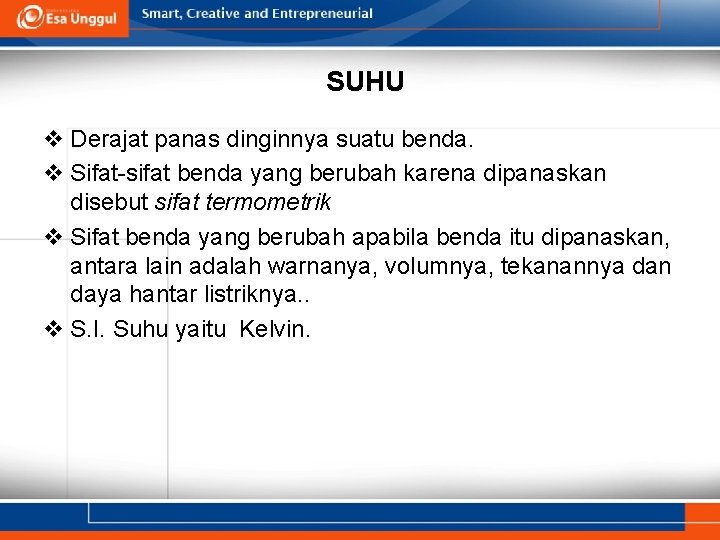 Esa Unggul

Smart, Creative and Entrepreneurial

SUHU

❖ Derajat panas dinginnya suatu benda.

❖ Sifat-sifat benda yang berubah karena dipanaskan disebut sifat termometrik

❖ Sifat benda yang berubah apabila benda itu dipanaskan, antara lain adalah warnanya, volumnya, tekanannya dan daya hantar listriknya..

❖ S.I. Suhu yaitu Kelvin.